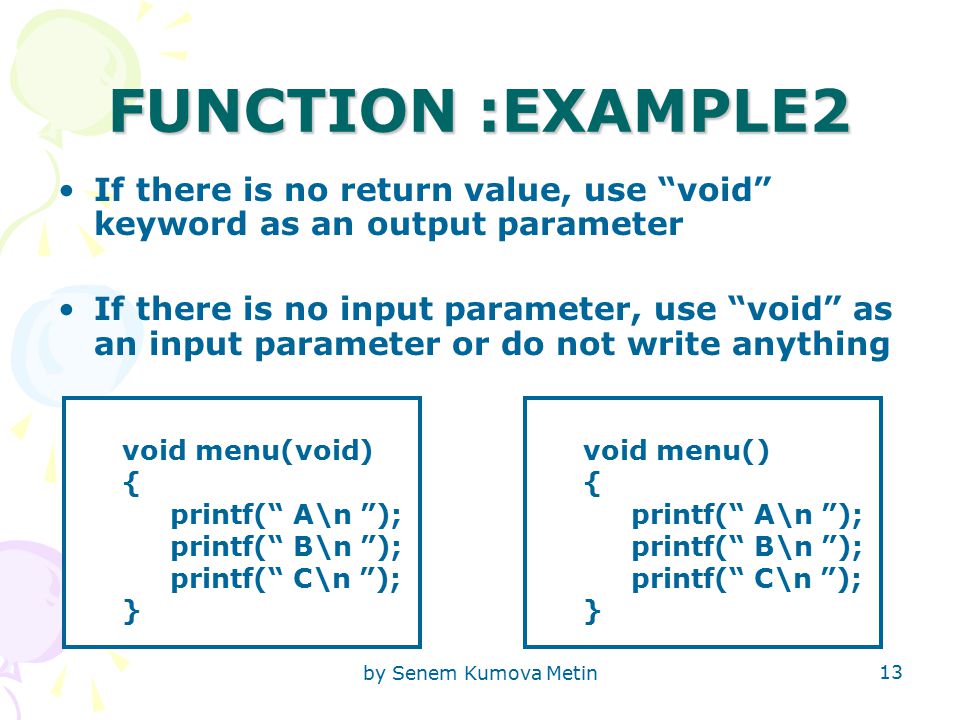 FUNCTION :EXAMPLE2

• If there is no return value, use “void” keyword as an output parameter

• If there is no input parameter, use “void” as an input parameter or do not write anything

void menu(void)
{
printf(“ A\n ”);
printf(“ B\n ”);
printf(“ C\n ”);
}

void menu()
{
printf(“ A\n ”);
printf(“ B\n ”);
printf(“ C\n ”);
}

by Senem Kumova Metin

13